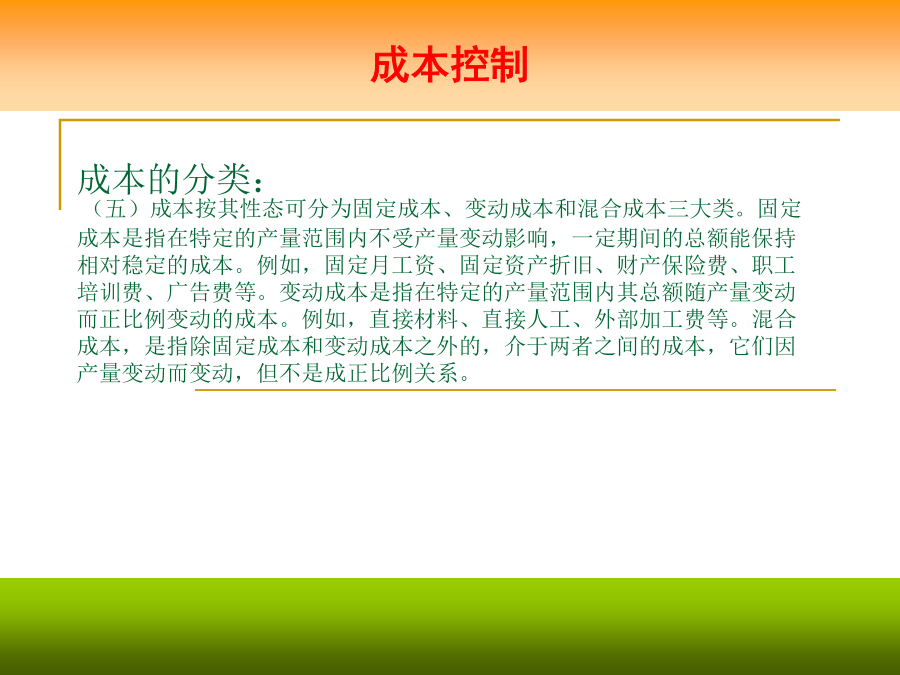 成本控制

成本的分类：

（五）成本按其性态可分为固定成本、变动成本和混合成本三大类。固定成本是指在特定的产量范围内不受产量变动影响，一定期间的总额能保持相对稳定的成本。例如，固定月工资、固定资产折旧、财产保险费、职工培训费、广告费等。变动成本是指在特定的产量范围内其总额随产量变动而正比例变动的成本。例如，直接材料、直接人工、外部加工费等。混合成本，是指除固定成本和变动成本之外的，介于两者之间的成本，它们因产量变动而变动，但不是成正比例关系。